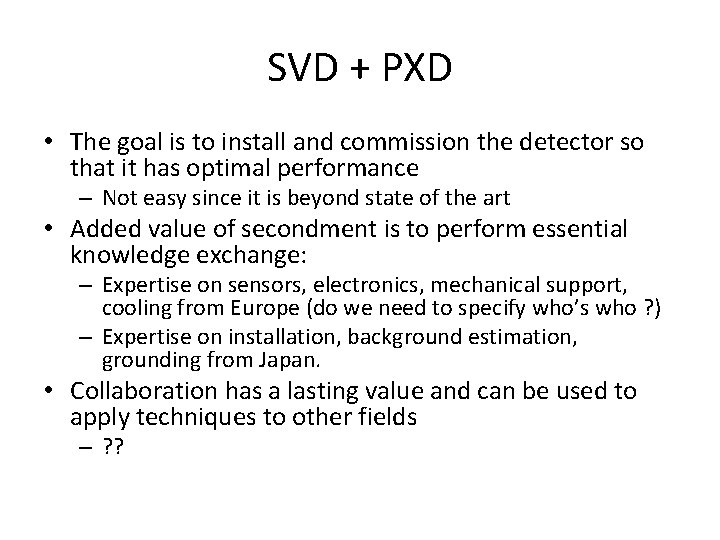 SVD + PXD

• The goal is to install and commission the detector so that it has optimal performance
  – Not easy since it is beyond state of the art
• Added value of secondment is to perform essential knowledge exchange:
  – Expertise on sensors, electronics, mechanical support, cooling from Europe (do we need to specify who's who ?)
  – Expertise on installation, background estimation, grounding from Japan.
• Collaboration has a lasting value and can be used to apply techniques to other fields
  – ??